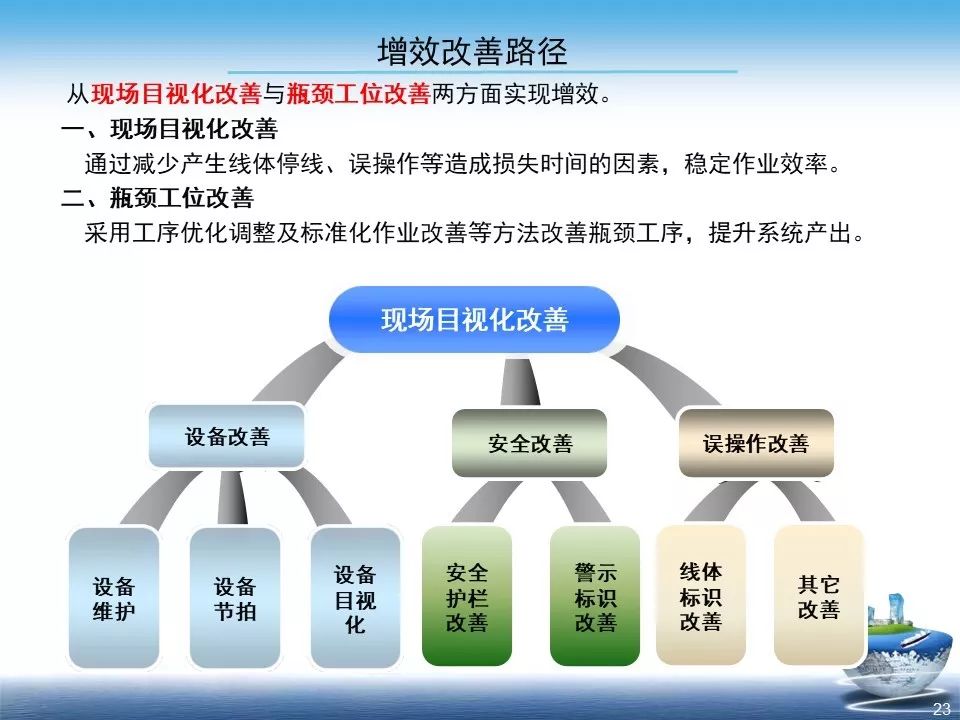 增效改善路径

从现场目视化改善与瓶颈工位改善两方面实现增效。

一、现场目视化改善

通过减少产生线体停线、误操作等造成损失时间的因素，稳定作业效率。

二、瓶颈工位改善

采用工序优化调整及标准化作业改善等方法改善瓶颈工序，提升系统产出。

现场目视化改善

设备改善

安全改善

误操作改善

设备维护

设备节拍

设备目视化

安全护栏改善

警示标识改善

线体标识改善

其它改善

23